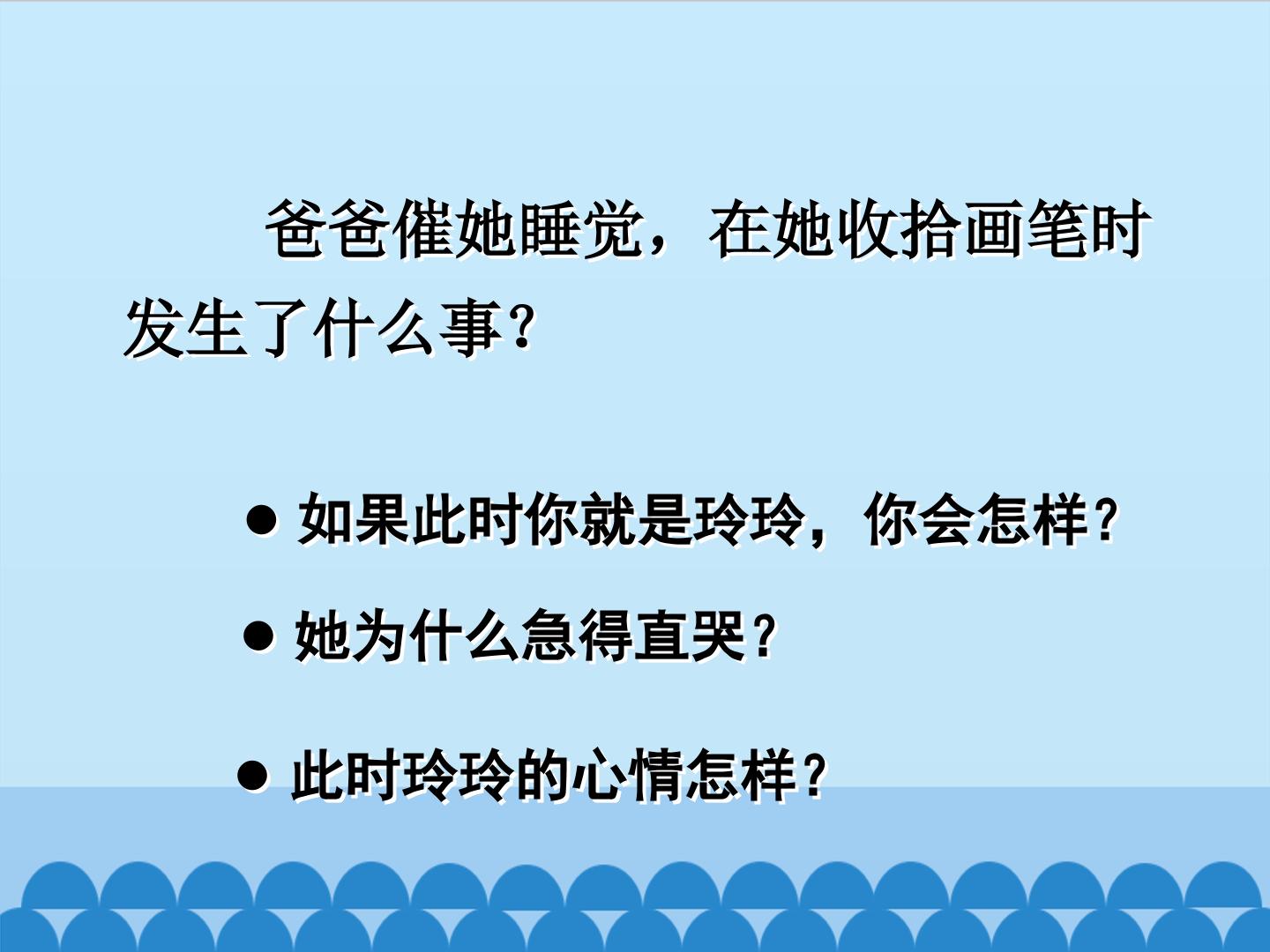 爸爸催她睡觉，在她收拾画笔时发生了什么事？

• 如果此时你就是玲玲，你会怎样？

• 她为什么急得直哭？

• 此时玲玲的心情怎样？